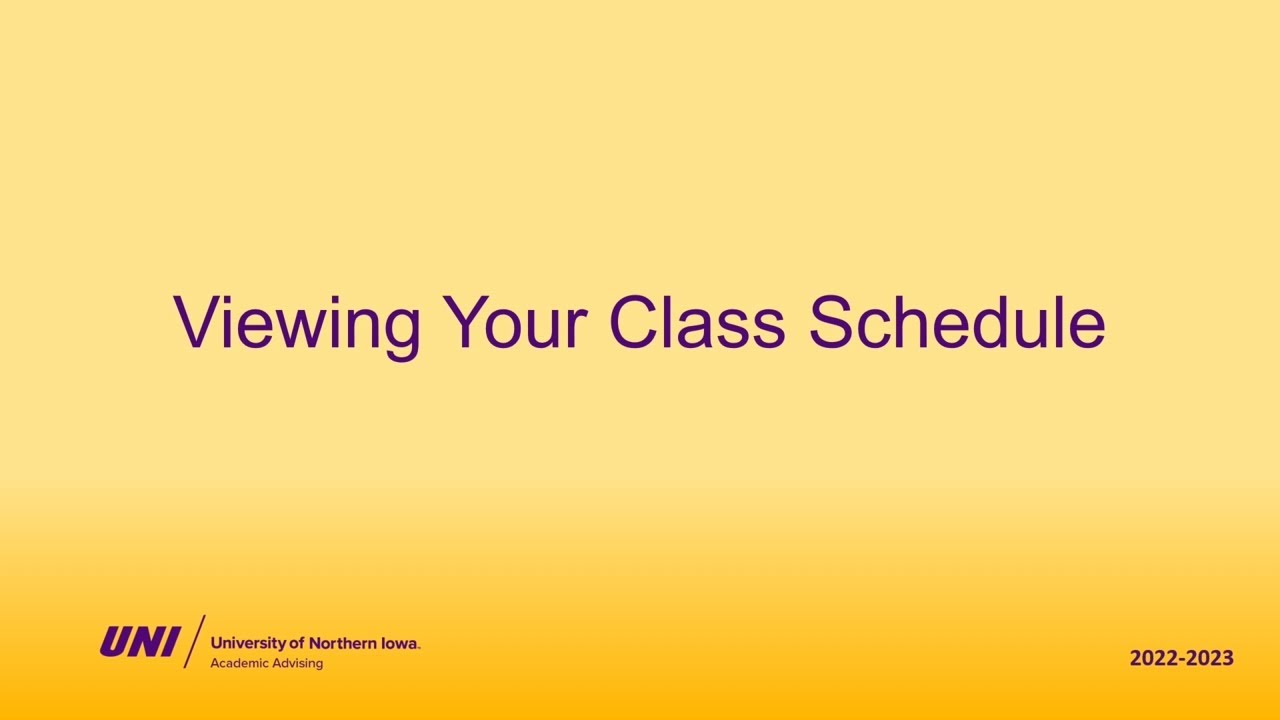 Viewing Your Class Schedule

UNI University of Northern Iowa.
Academic Advising

2022-2023